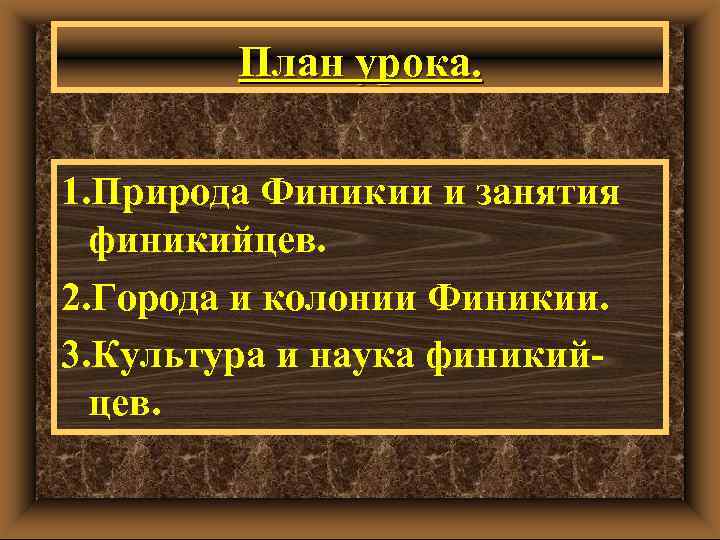 План урока.

1.Природа Финикии и занятия финикийцев.

2.Города и колонии Финикии.

3.Культура и наука финикийцев.